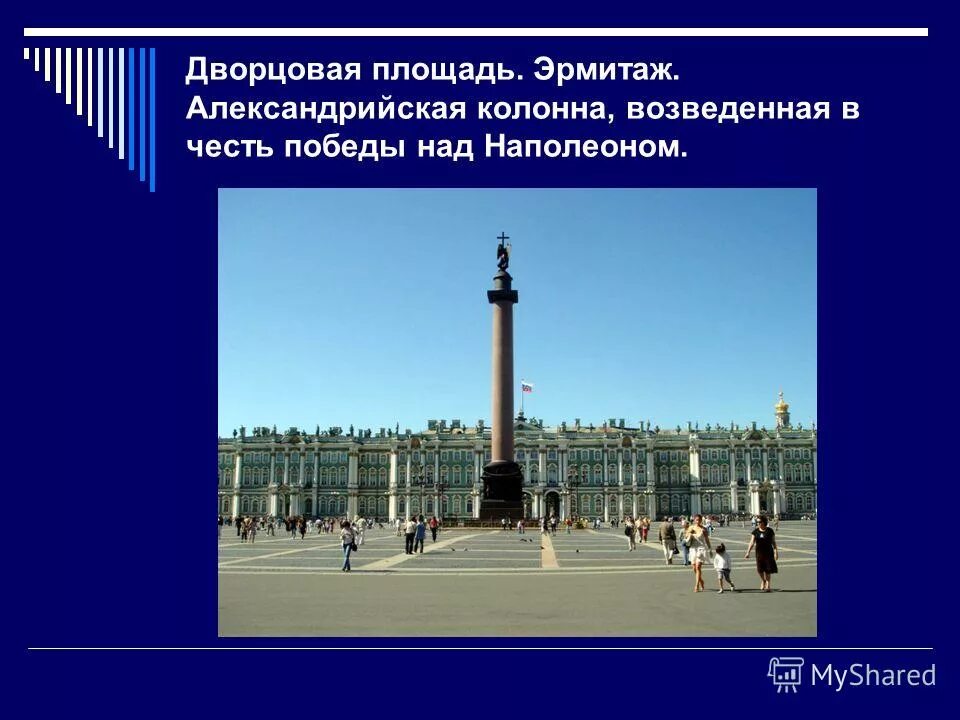 Дворцовая площадь. Эрмитаж. Александрийская колонна, возведенная в честь победы над Наполеоном.

MyShared